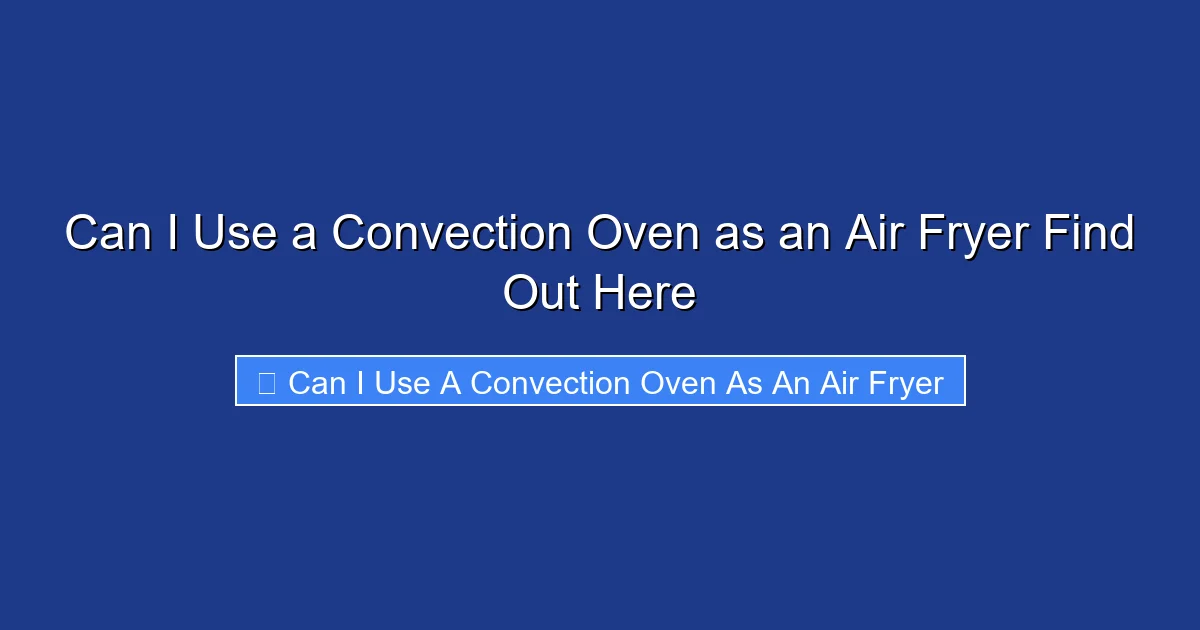 Can I Use a Convection Oven as an Air Fryer Find Out Here

Can I Use A Convection Oven As An Air Fryer